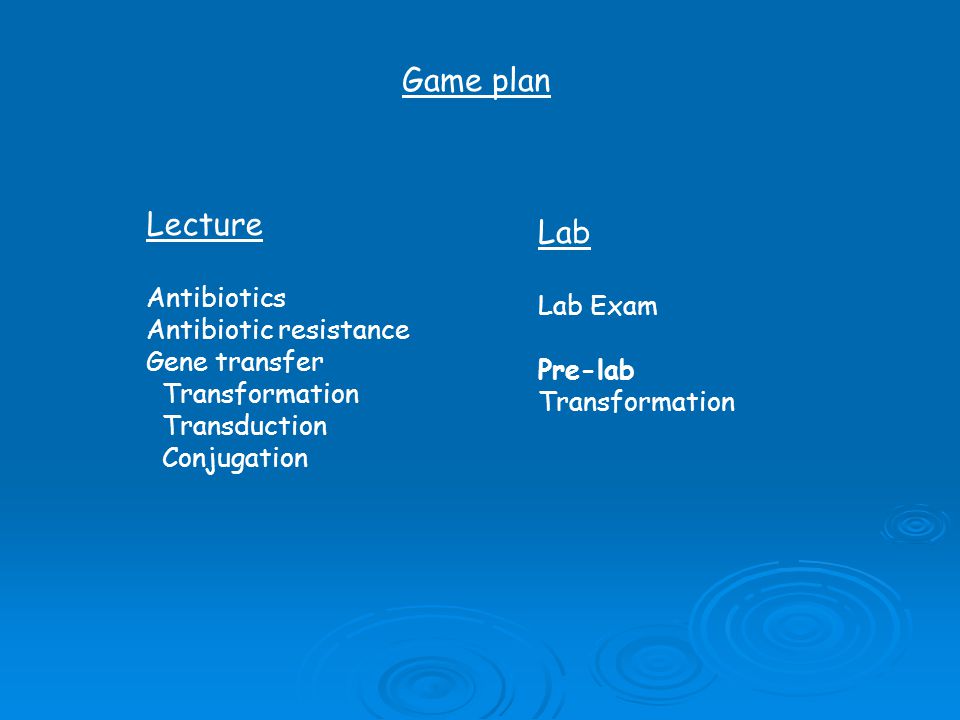 Game plan

Lecture

Antibiotics
Antibiotic resistance
Gene transfer
Transformation
Transduction
Conjugation

Lab

Lab Exam

Pre-lab
Transformation